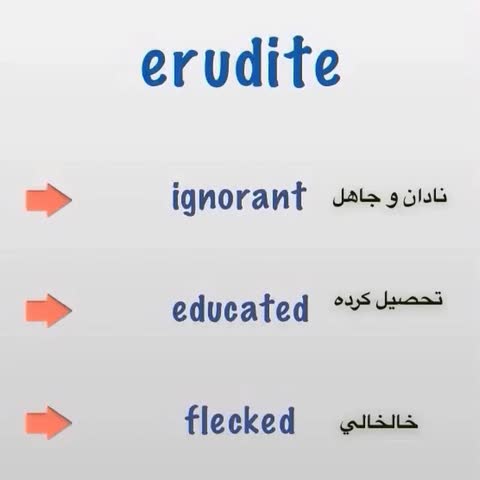 erudite

ignorant نادان و جاهل

educated تحصیل کرده

flecked خالخالي